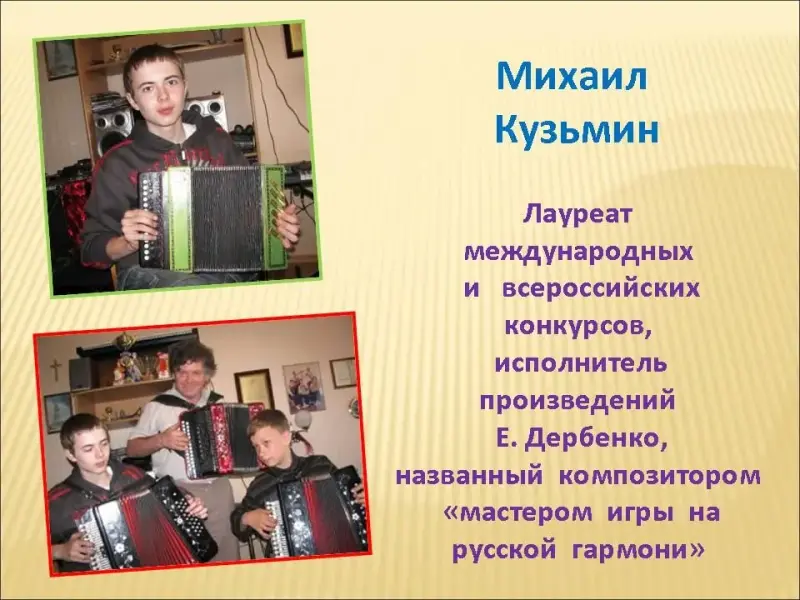 Михаил Кузьмин

Лауреат международных и всероссийских конкурсов, исполнитель произведений Е. Дербенко, названный композитором «мастером игры на русской гармони»